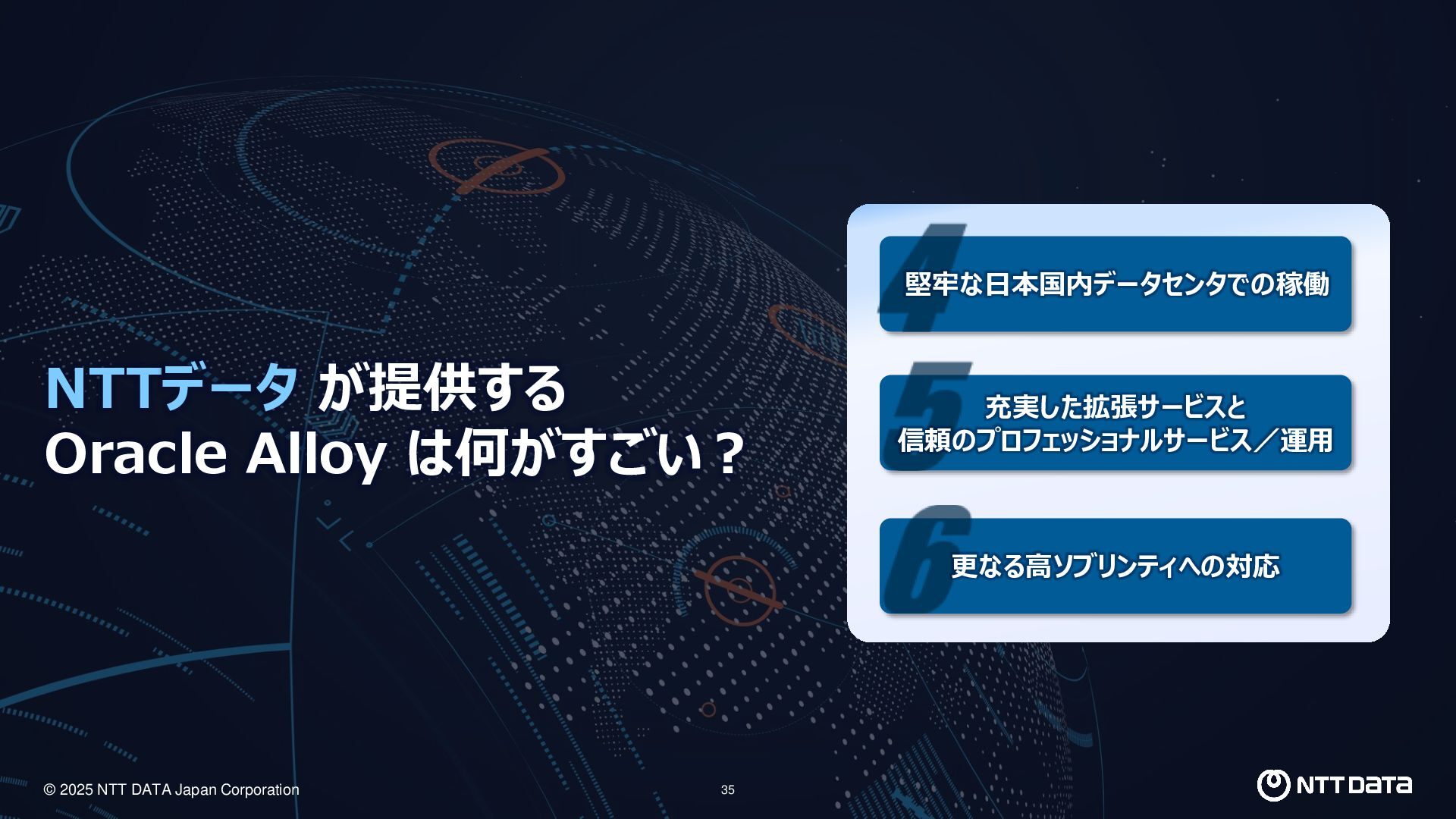 NTTデータ が提供する
Oracle Alloy は何がすごい？

4
堅牢な日本国内データセンタでの稼働

5
充実した拡張サービスと
信頼のプロフェッショナルサービス／運用

6
更なる高ソブリンティへの対応

© 2025 NTT DATA Japan Corporation

35

NTT DATA